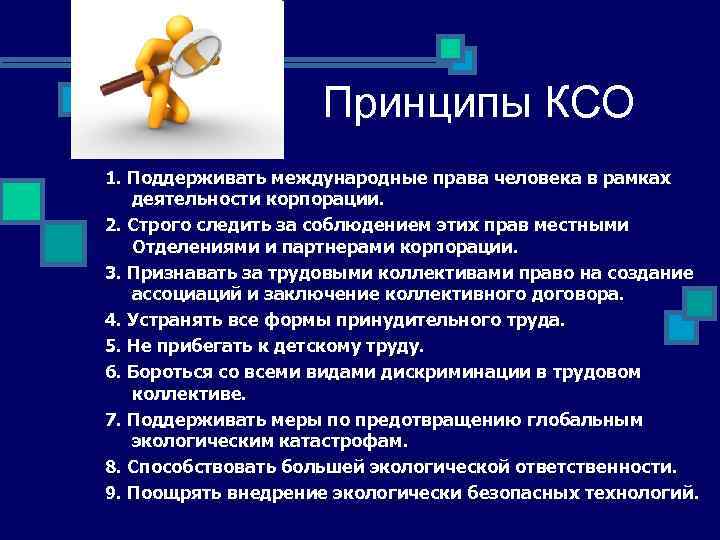 Принципы КСО

1. Поддерживать международные права человека в рамках деятельности корпорации.

2. Строго следить за соблюдением этих прав местными Отделениями и партнерами корпорации.

3. Признавать за трудовыми коллективами право на создание ассоциаций и заключение коллективного договора.

4. Устранять все формы принудительного труда.

5. Не прибегать к детскому труду.

6. Бороться со всеми видами дискриминации в трудовом коллективе.

7. Поддерживать меры по предотвращению глобальным экологическим катастрофам.

8. Способствовать большей экологической ответственности.

9. Поощрять внедрение экологически безопасных технологий.